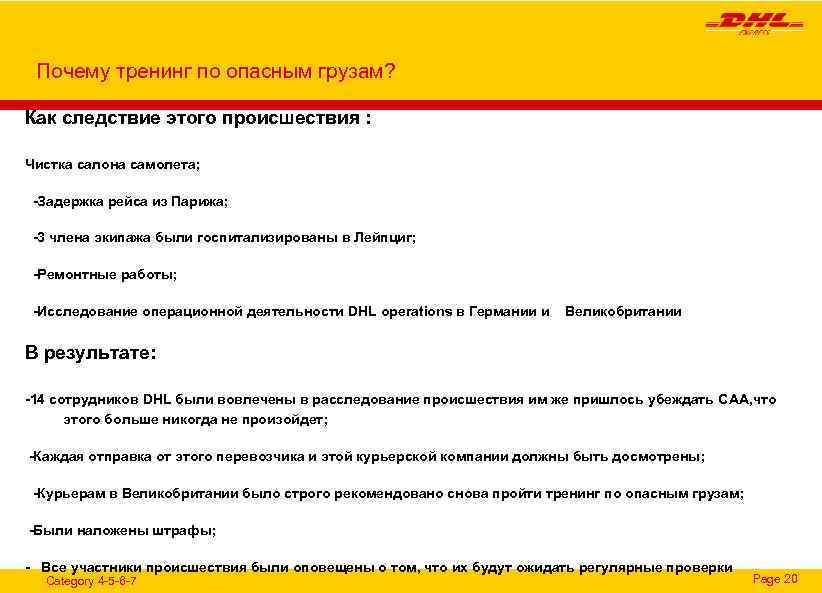 DHL
EXPRESS

Почему тренинг по опасным грузам?

Как следствие этого происшествия :

Чистка салона самолета;

-Задержка рейса из Парижа;

-3 члена экипажа были госпитализированы в Лейпциг;

-Ремонтные работы;

-Исследование операционной деятельности DHL operations в Германии и Великобритании

В результате:

-14 сотрудников DHL были вовлечены в расследование происшествия им же пришлось убеждать САА,что этого больше никогда не произойдет;

-Каждая отправка от этого перевозчика и этой курьерской компании должны быть досмотрены;

-Курьерам в Великобритании было строго рекомендовано снова пройти тренинг по опасным грузам;

-Были наложены штрафы;

- Все участники происшествия были оповещены о том, что их будут ожидать регулярные проверки

Category 4-5-6-7

Page 20